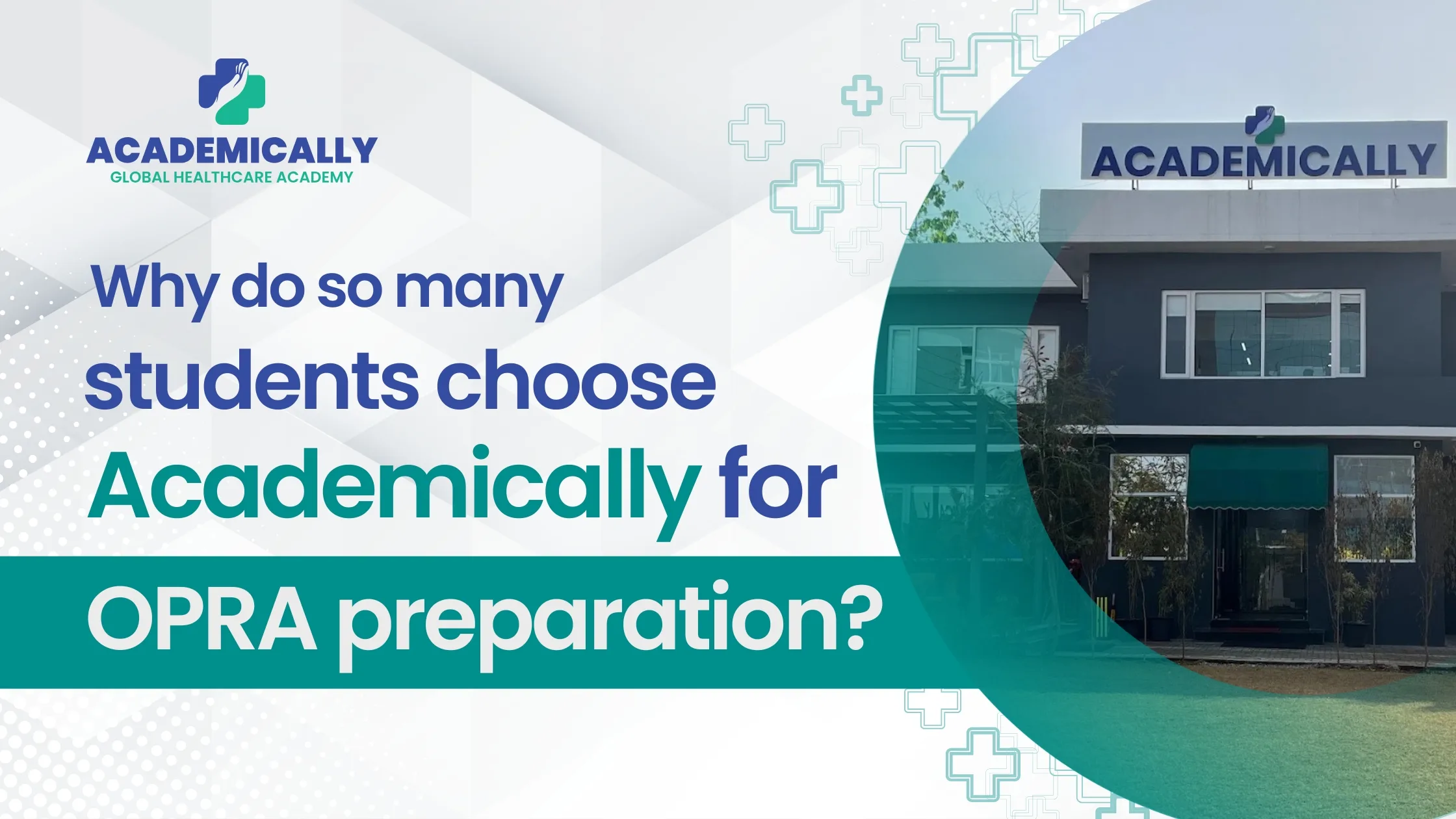 ACADEMICALLY
GLOBAL HEALTHCARE ACADEMY

Why do so many students choose Academically for OPRA preparation?

ACADEMICALLY